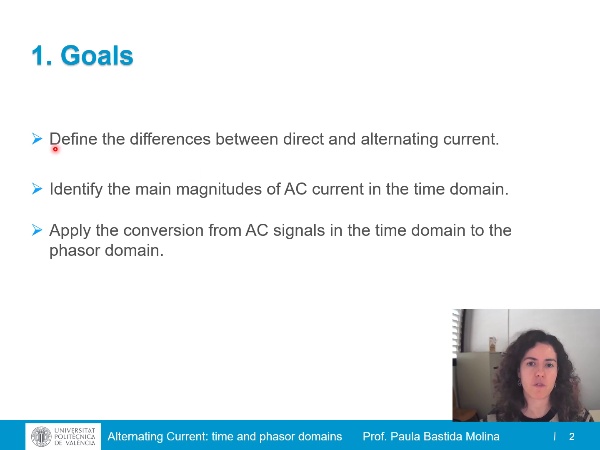 1. Goals

➢ Define the differences between direct and alternating current.

➢ Identify the main magnitudes of AC current in the time domain.

➢ Apply the conversion from AC signals in the time domain to the phasor domain.

UNIVERSITAT POLITÈCNICA DE VALÈNCIA Alternating Current: time and phasor domains Prof. Paula Bastida Molina | 2